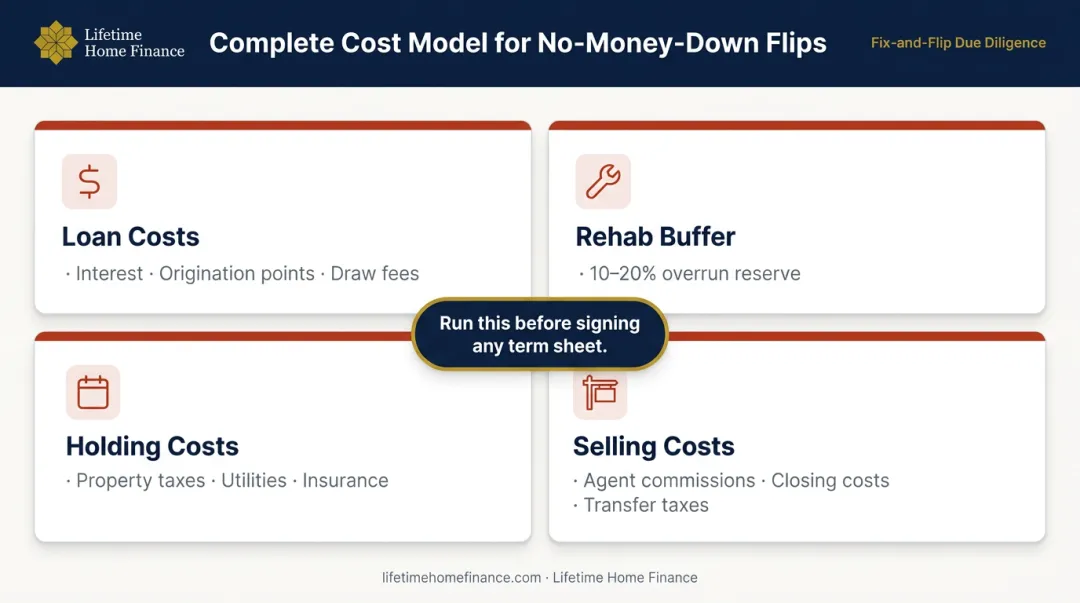 Lifetime Home Finance

Complete Cost Model for No-Money-Down Flips

Fix-and-Flip Due Diligence

Loan Costs
· Interest · Origination points · Draw fees

Rehab Buffer
· 10–20% overrun reserve

Run this before signing any term sheet.

Holding Costs
· Property taxes · Utilities · Insurance

Selling Costs
· Agent commissions · Closing costs
· Transfer taxes

lifetimehomefinance.com · Lifetime Home Finance